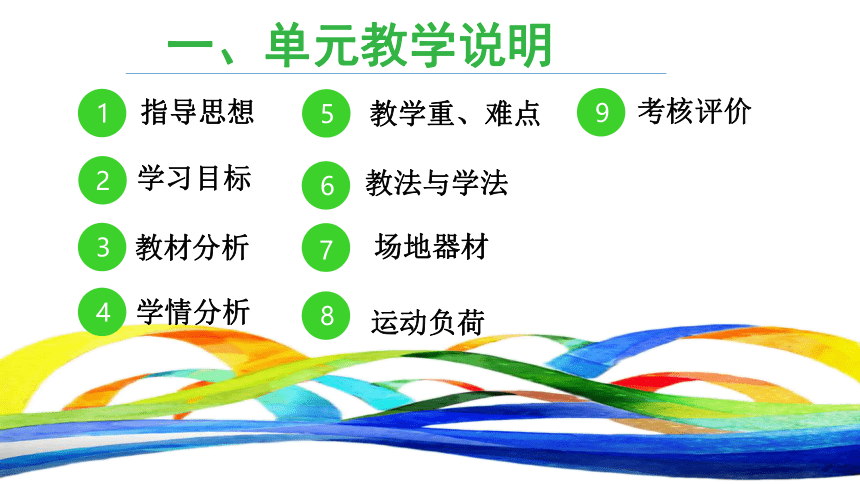 一、单元教学说明

1 指导思想

2 学习目标

3 教材分析

4 学情分析

5 教学重、难点

6 教法与学法

7 场地器材

8 运动负荷

9 考核评价